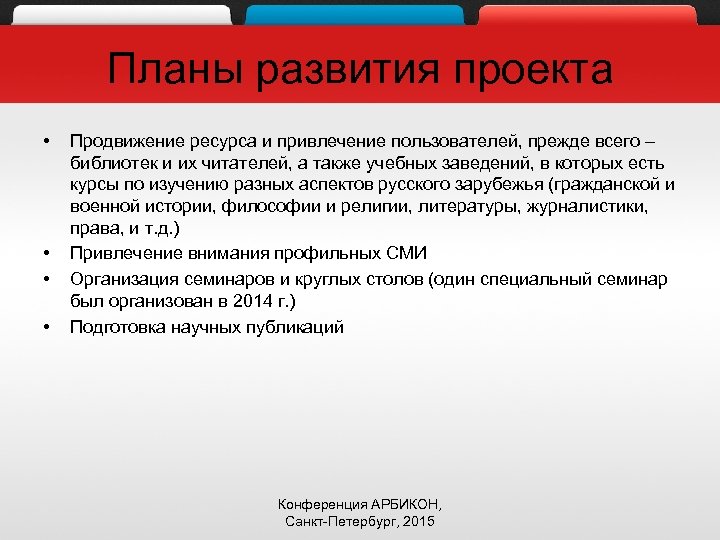 Планы развития проекта

• Продвижение ресурса и привлечение пользователей, прежде всего – библиотек и их читателей, а также учебных заведений, в которых есть курсы по изучению разных аспектов русского зарубежья (гражданской и военной истории, философии и религии, литературы, журналистики, права, и т.д.)
• Привлечение внимания профильных СМИ
• Организация семинаров и круглых столов (один специальный семинар был организован в 2014 г.)
• Подготовка научных публикаций

Конференция АРБИКОН, Санкт-Петербург, 2015